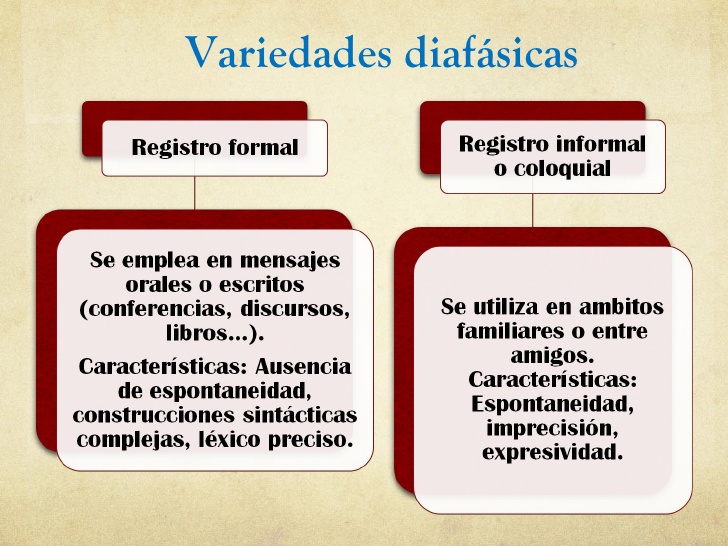 Variedades diafásicas

Registro formal

Se emplea en mensajes orales o escritos (conferencias, discursos, libros…).

Características: Ausencia de espontaneidad, construcciones sintácticas complejas, léxico preciso.

Registro informal o coloquial

Se utiliza en ambitos familiares o entre amigos.
Características: Espontaneidad, imprecisión, expresividad.